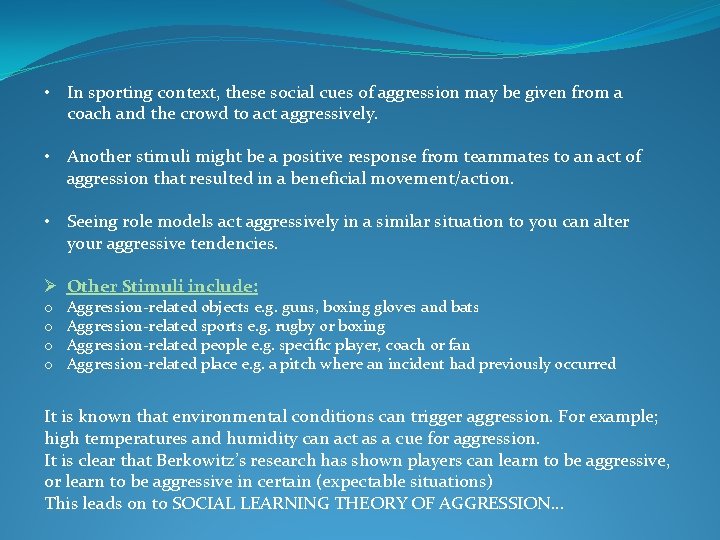 • In sporting context, these social cues of aggression may be given from a coach and the crowd to act aggressively.

• Another stimuli might be a positive response from teammates to an act of aggression that resulted in a beneficial movement/action.

• Seeing role models act aggressively in a similar situation to you can alter your aggressive tendencies.

➢ Other Stimuli include:
o Aggression-related objects e.g. guns, boxing gloves and bats
o Aggression-related sports e.g. rugby or boxing
o Aggression-related people e.g. specific player, coach or fan
o Aggression-related place e.g. a pitch where an incident had previously occurred

It is known that environmental conditions can trigger aggression. For example; high temperatures and humidity can act as a cue for aggression.
It is clear that Berkowitz's research has shown players can learn to be aggressive, or learn to be aggressive in certain (expectable situations)
This leads on to SOCIAL LEARNING THEORY OF AGGRESSION…